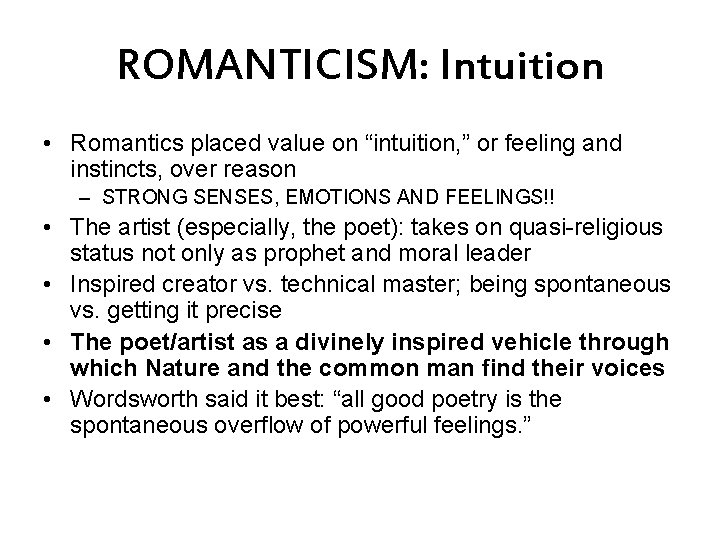 ROMANTICISM: Intuition

• Romantics placed value on “intuition,” or feeling and instincts, over reason
– STRONG SENSES, EMOTIONS AND FEELINGS!!

• The artist (especially, the poet): takes on quasi-religious status not only as prophet and moral leader

• Inspired creator vs. technical master; being spontaneous vs. getting it precise

• The poet/artist as a divinely inspired vehicle through which Nature and the common man find their voices

• Wordsworth said it best: “all good poetry is the spontaneous overflow of powerful feelings.”